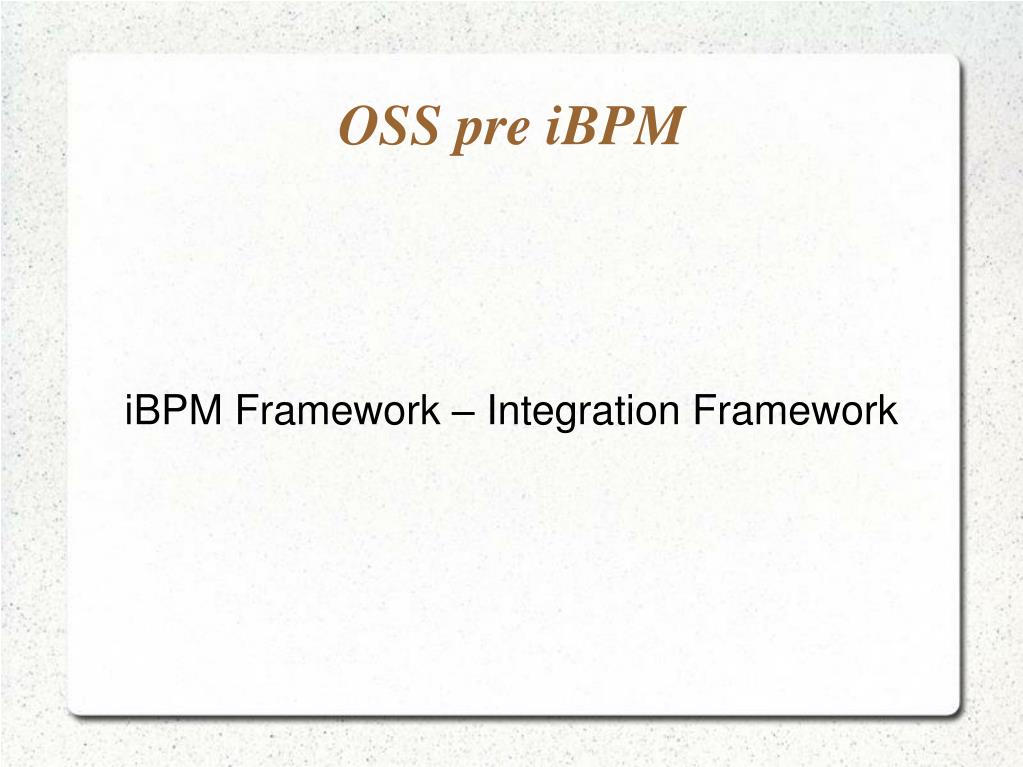 OSS pre iBPM

iBPM Framework – Integration Framework